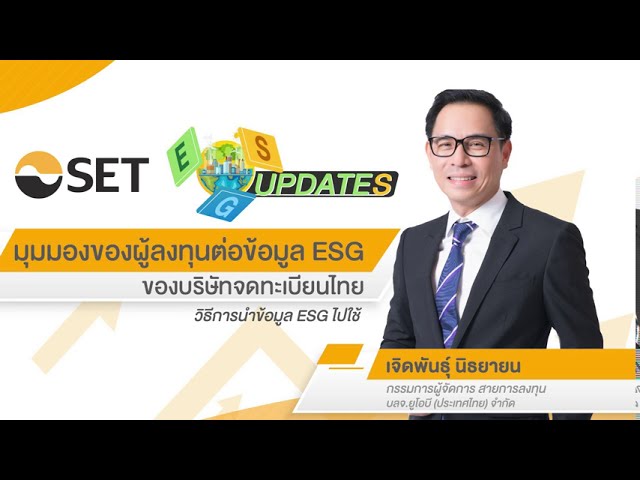 SET

E S G UPDATES

มุมมองของผู้ลงทุนต่อข้อมูล ESG
ของบริษัทจดทะเบียนไทย
วิธีการนำข้อมูล ESG ไปใช้

เจิดพันธุ์ นิธยายน
กรรมการผู้จัดการ สายการลงทุน
บลจ.ยูโอบี (ประเทศไทย) จำกัด